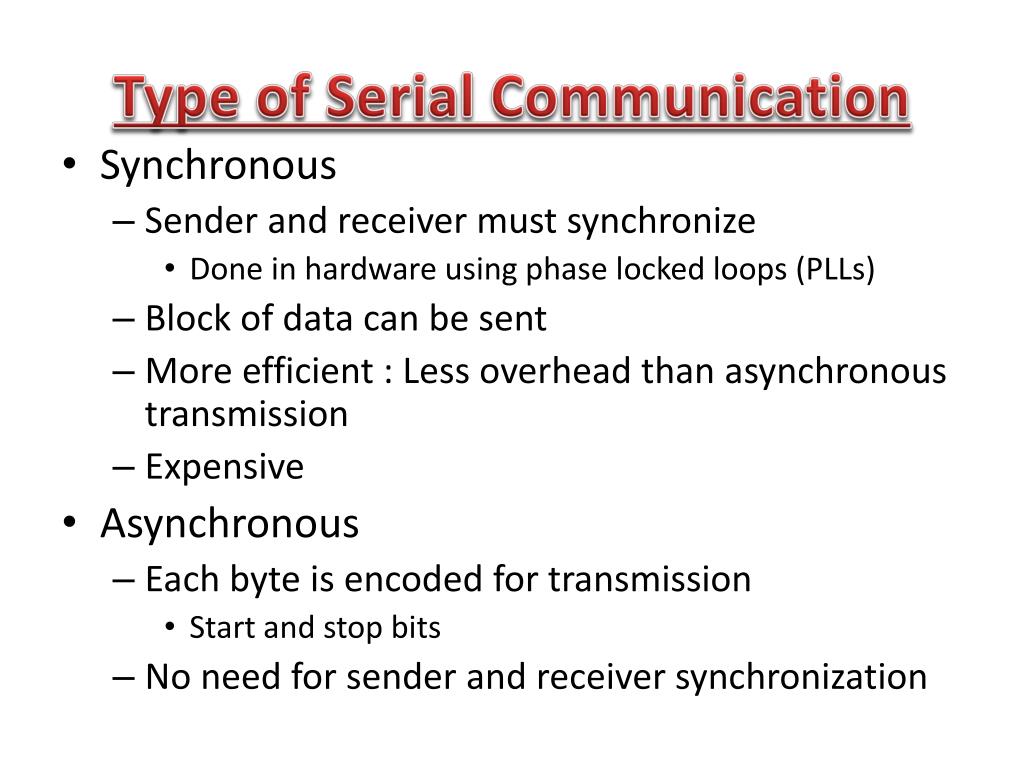 Type of Serial Communication

• Synchronous
– Sender and receiver must synchronize
• Done in hardware using phase locked loops (PLLs)
– Block of data can be sent
– More efficient : Less overhead than asynchronous transmission
– Expensive
• Asynchronous
– Each byte is encoded for transmission
• Start and stop bits
– No need for sender and receiver synchronization